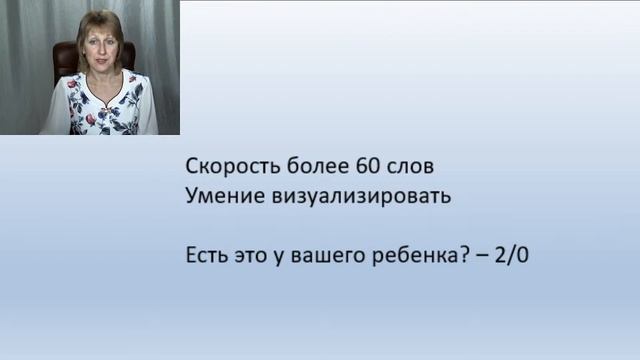 Скорость более 60 слов
Умение визуализировать

Есть это у вашего ребенка? – 2/0